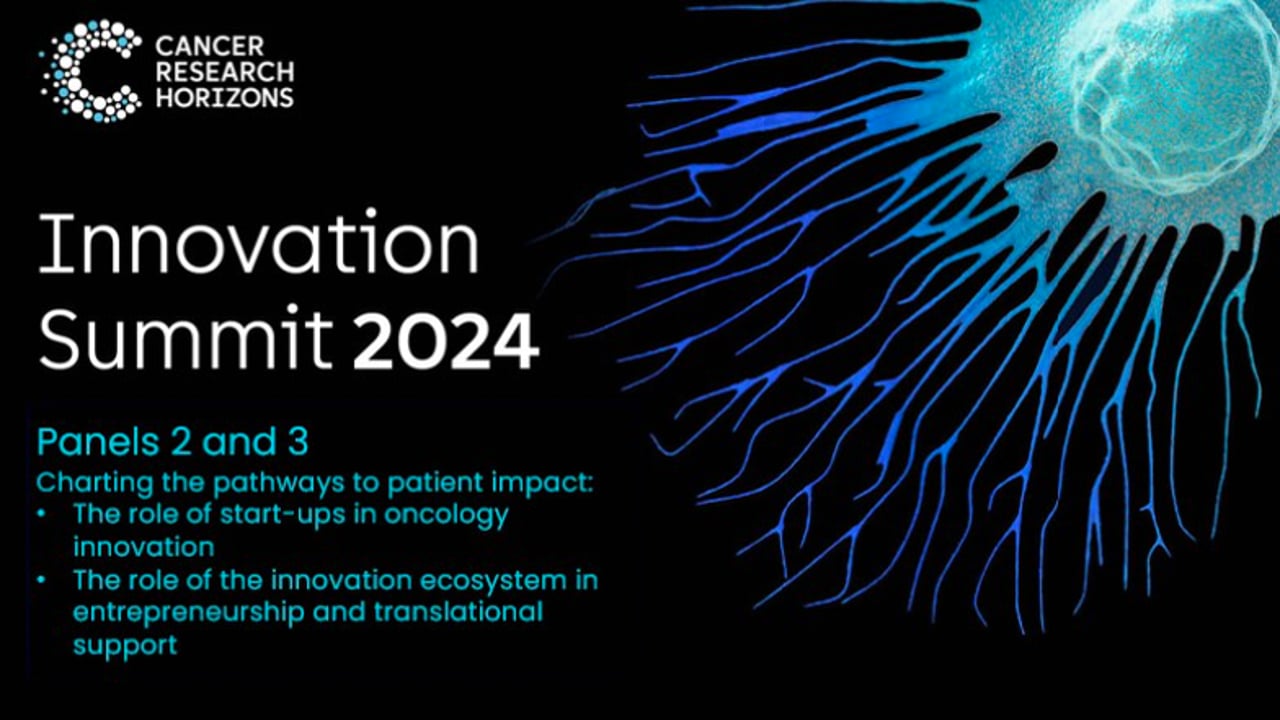 CANCER RESEARCH HORIZONS

Innovation Summit 2024

Panels 2 and 3

Charting the pathways to patient impact:
• The role of start-ups in oncology innovation
• The role of the innovation ecosystem in entrepreneurship and translational support